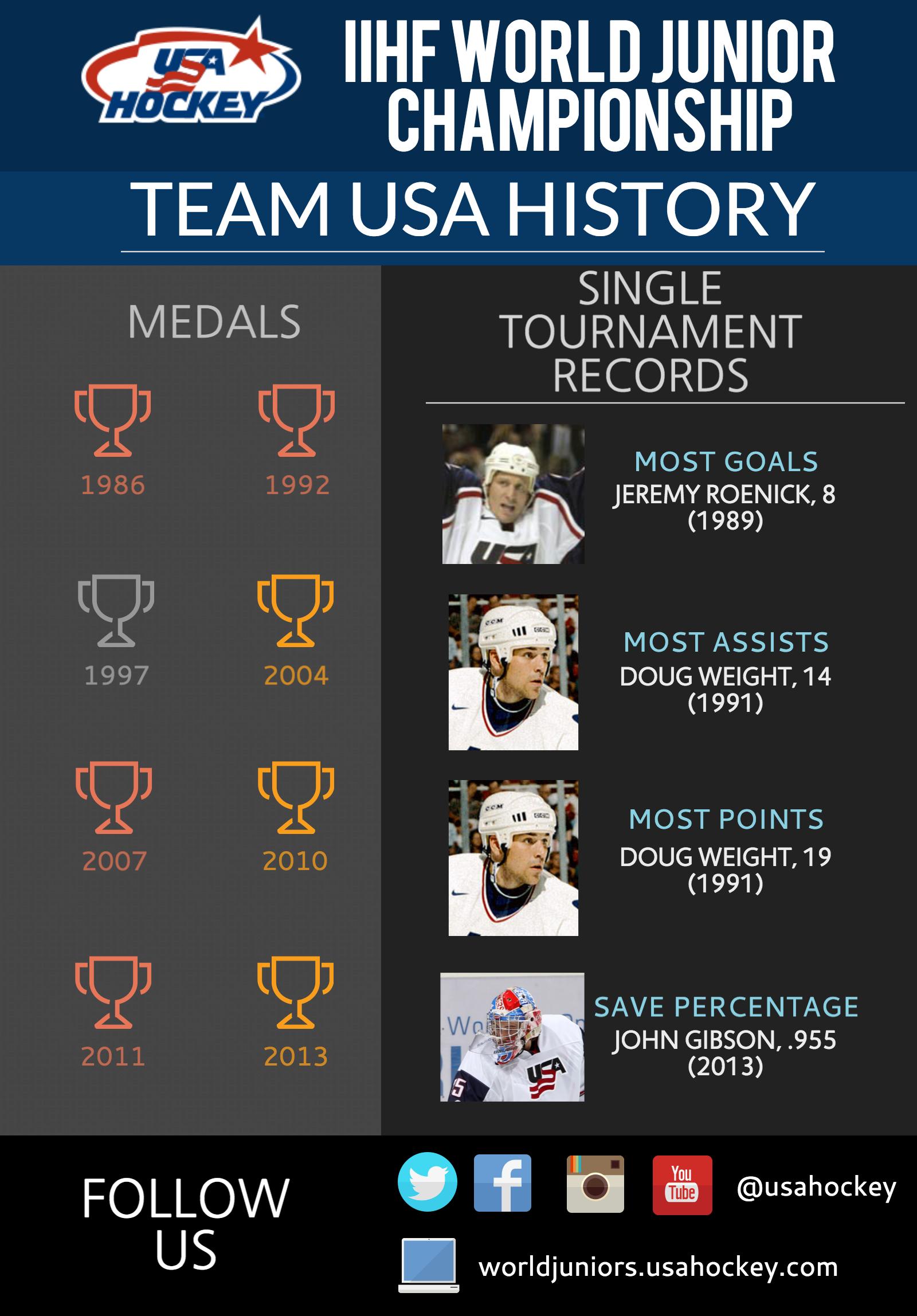 USA HOCKEY

IIHF WORLD JUNIOR CHAMPIONSHIP

TEAM USA HISTORY

MEDALS

1986

1992

1997

2004

2007

2010

2011

2013

SINGLE TOURNAMENT RECORDS

MOST GOALS
JEREMY ROENICK, 8
(1989)

MOST ASSISTS
DOUG WEIGHT, 14
(1991)

MOST POINTS
DOUG WEIGHT, 19
(1991)

SAVE PERCENTAGE
JOHN GIBSON, .955
(2013)

FOLLOW US

You Tube

@usahockey

worldjuniors.usahockey.com